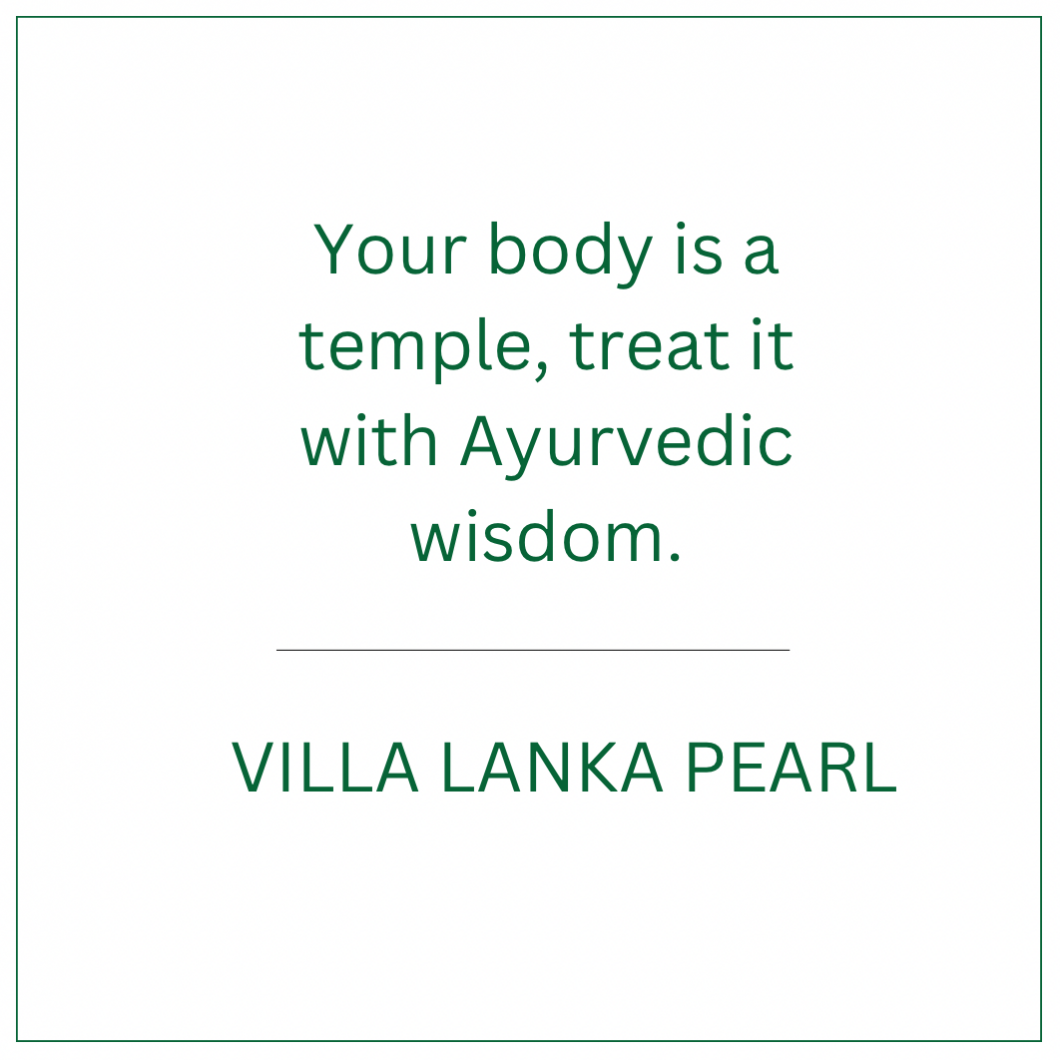 Your body is a temple, treat it with Ayurvedic wisdom.

VILLA LANKA PEARL